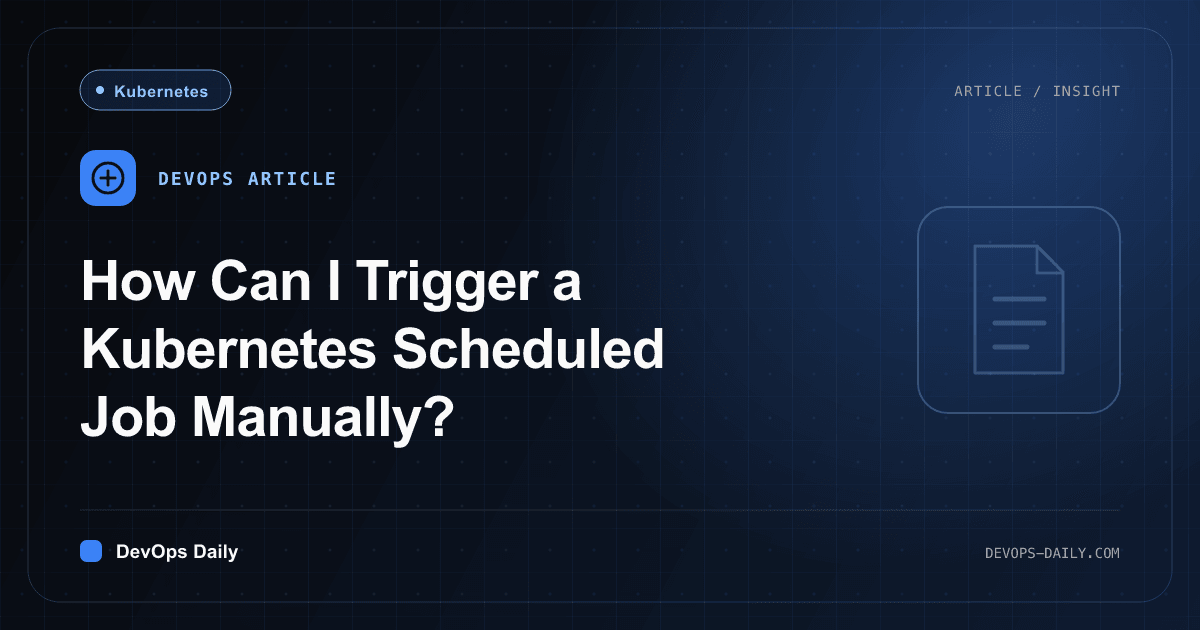 Kubernetes

ARTICLE / INSIGHT

DEVOPS ARTICLE

How Can I Trigger a Kubernetes Scheduled Job Manually?

DevOps Daily

DEVOPS-DAILY.COM